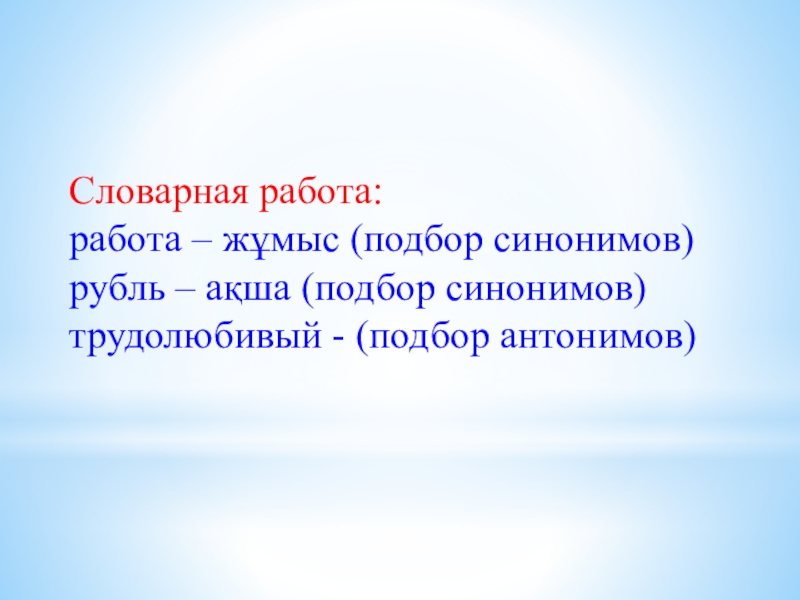 Словарная работа:
работа – жұмыс (подбор синонимов)
рубль – ақша (подбор синонимов)
трудолюбивый - (подбор антонимов)